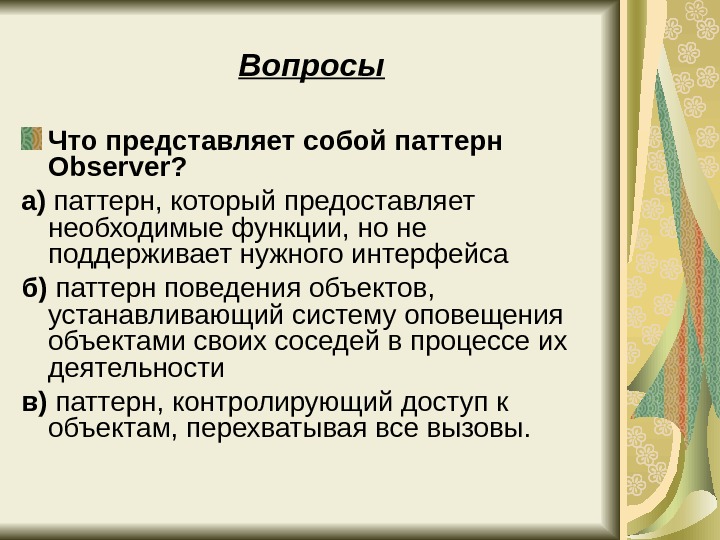 Вопросы

Что представляет собой паттерн Observer?

а) паттерн, который предоставляет необходимые функции, но не поддерживает нужного интерфейса

б) паттерн поведения объектов, устанавливающий систему оповещения объектами своих соседей в процессе их деятельности

в) паттерн, контролирующий доступ к объектам, перехватывая все вызовы.